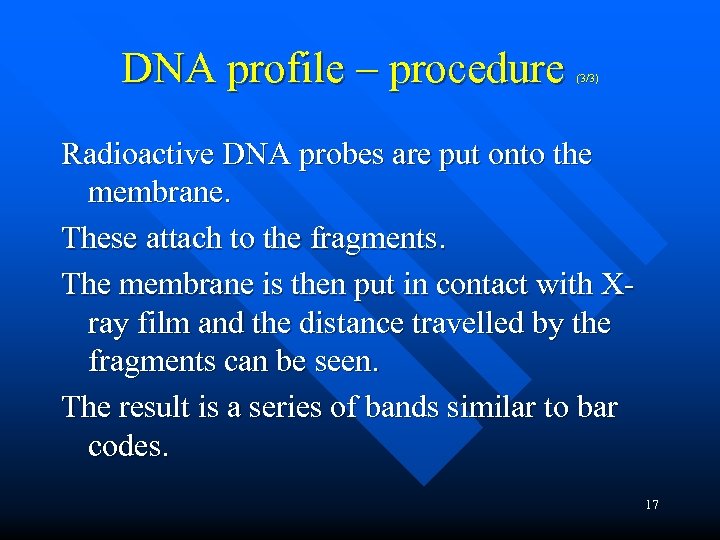 DNA profile – procedure (3/3)

Radioactive DNA probes are put onto the membrane.

These attach to the fragments.

The membrane is then put in contact with X-ray film and the distance travelled by the fragments can be seen.

The result is a series of bands similar to bar codes.

17